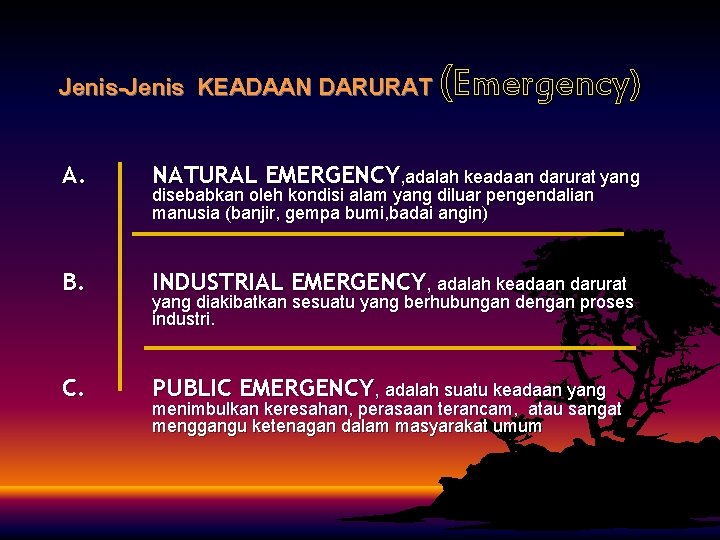 Jenis-Jenis KEADAAN DARURAT (Emergency)

A. NATURAL EMERGENCY,adalah keadaan darurat yang disebabkan oleh kondisi alam yang diluar pengendalian manusia (banjir, gempa bumi,badai angin)

B. INDUSTRIAL EMERGENCY, adalah keadaan darurat yang diakibatkan sesuatu yang berhubungan dengan proses industri.

C. PUBLIC EMERGENCY, adalah suatu keadaan yang menimbulkan keresahan, perasaan terancam, atau sangat menggangu ketenagan dalam masyarakat umum